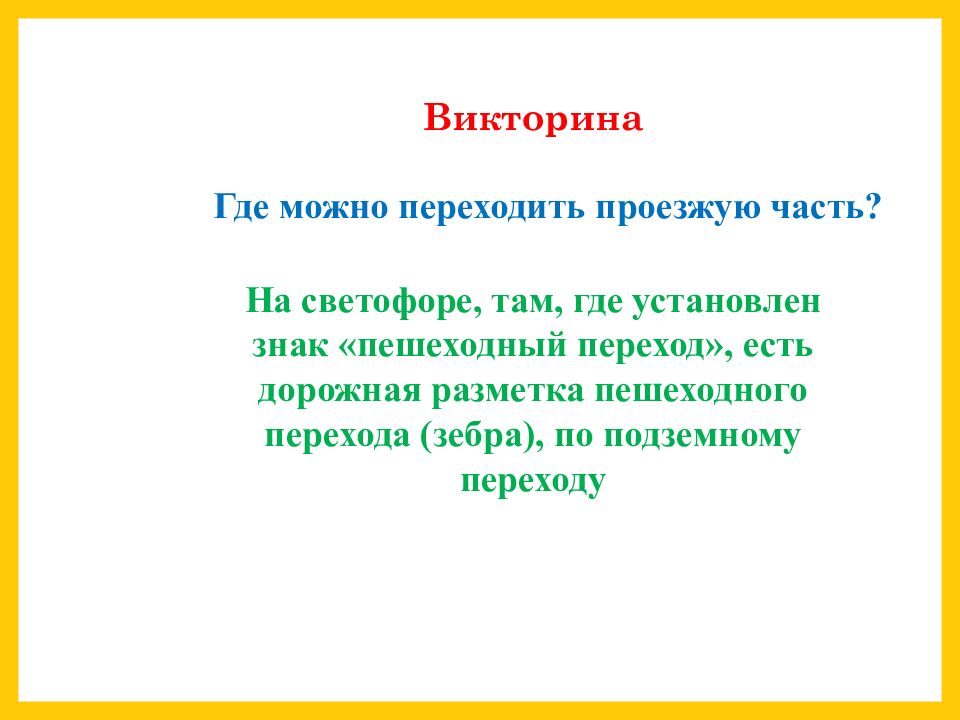 Викторина

Где можно переходить проезжую часть?

На светофоре, там, где установлен знак «пешеходный переход», есть дорожная разметка пешеходного перехода (зебра), по подземному переходу